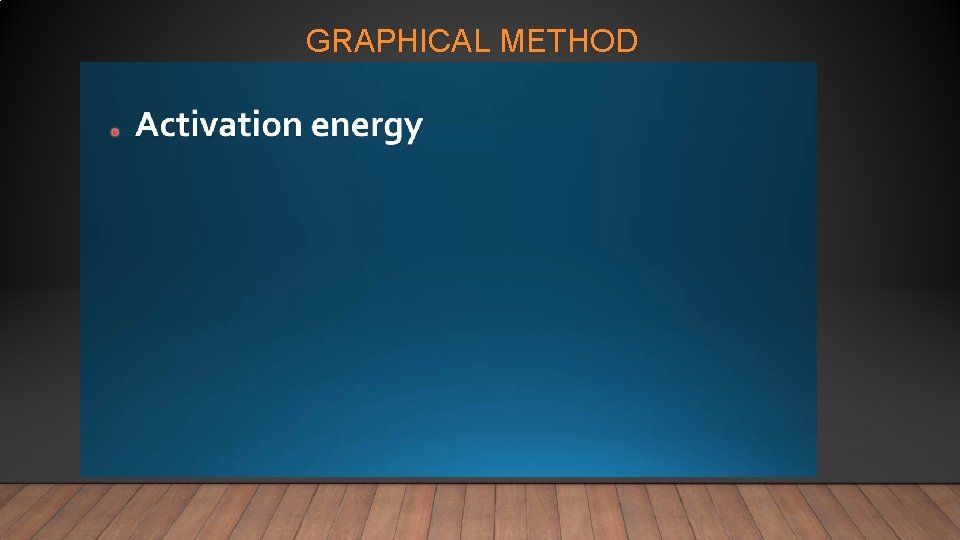 GRAPHICAL METHOD

Activation energy